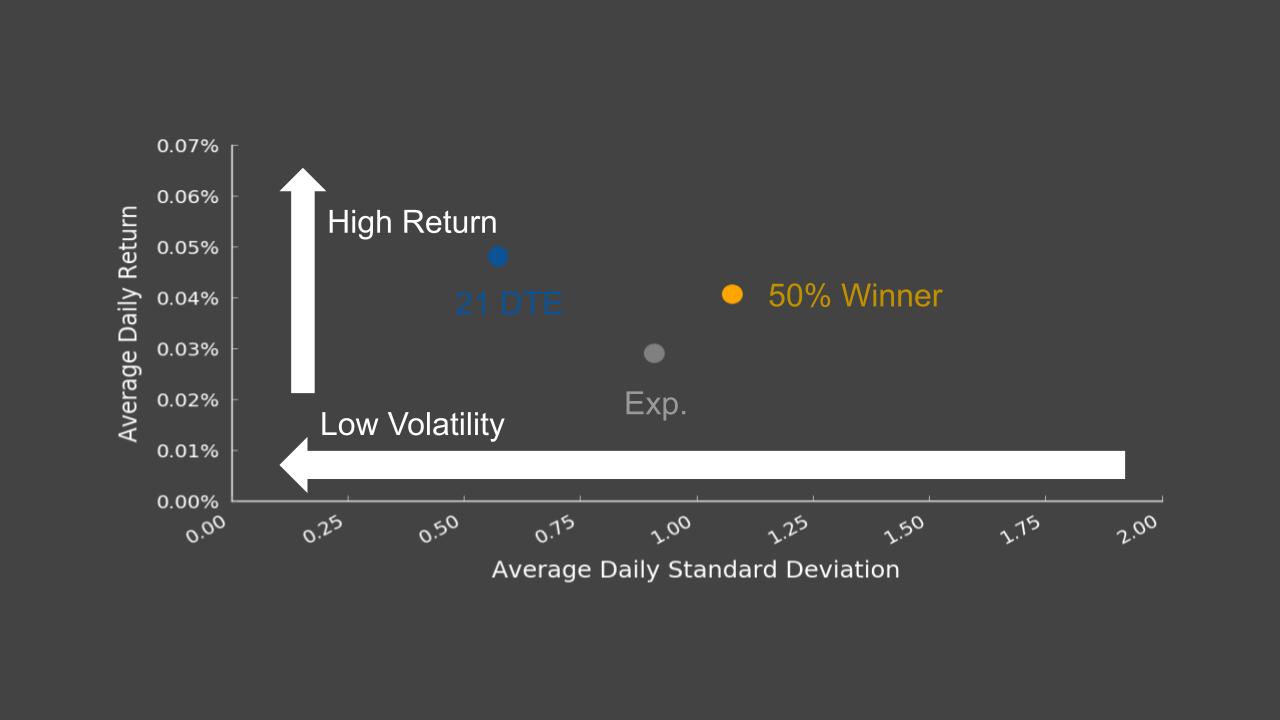 0.07%
0.06%
0.05%
0.04%
0.03%
0.02%
0.01%
0.00%

Average Daily Return

High Return

21 DTE

50% Winner

Exp.

Low Volatility

0.00
0.25
0.50
0.75
1.00
1.25
1.50
1.75
2.00

Average Daily Standard Deviation